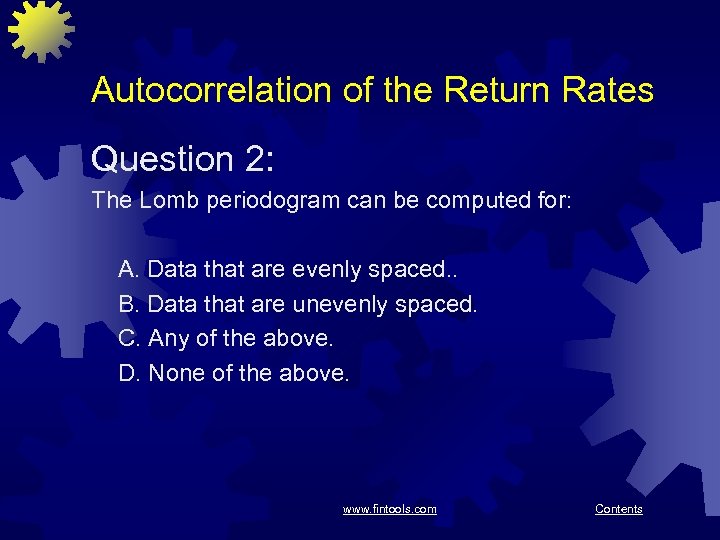 Autocorrelation of the Return Rates

Question 2:

The Lomb periodogram can be computed for:

A. Data that are evenly spaced..
B. Data that are unevenly spaced.
C. Any of the above.
D. None of the above.

www.fintools.com

Contents